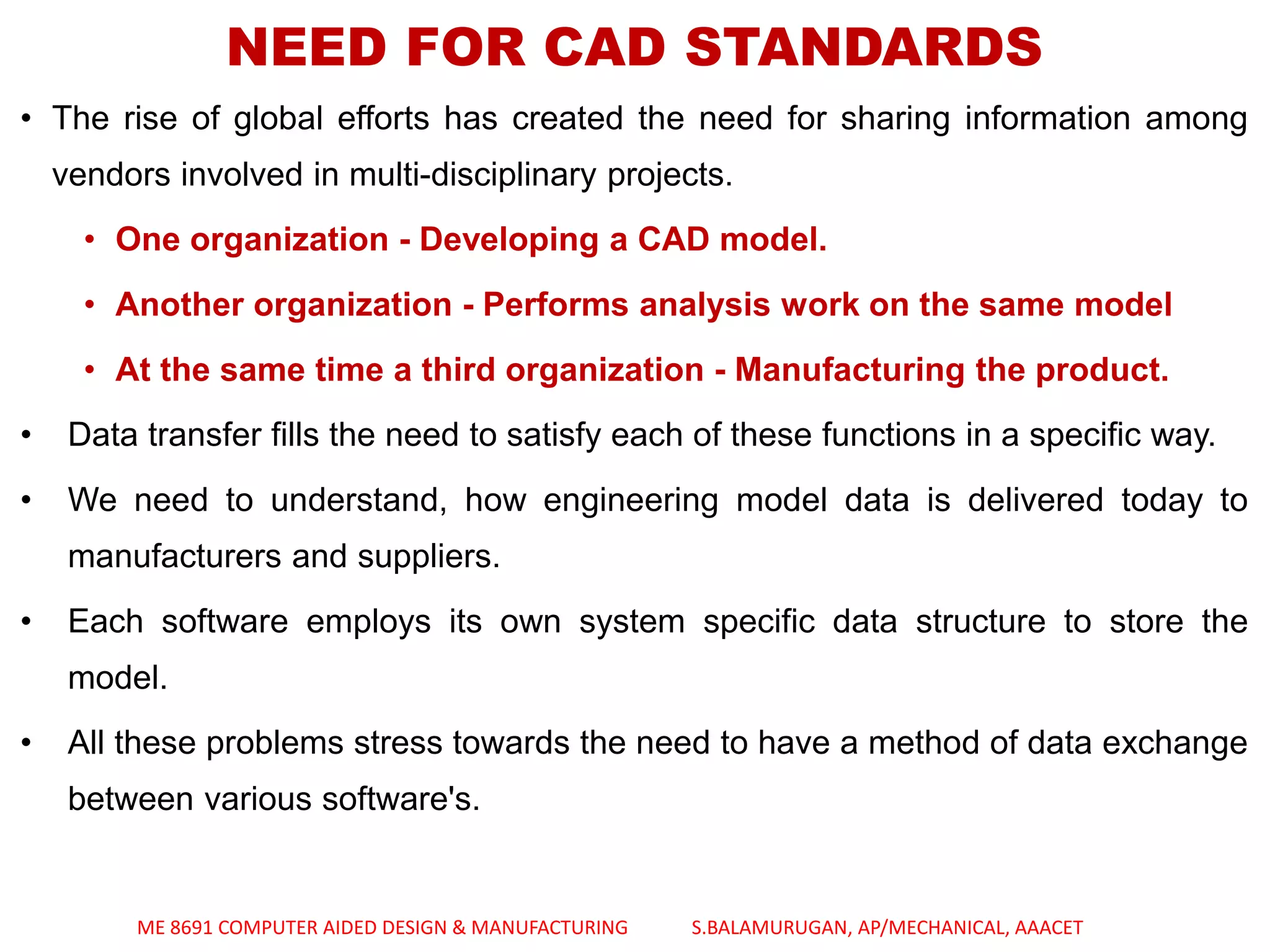 NEED FOR CAD STANDARDS

• The rise of global efforts has created the need for sharing information among vendors involved in multi-disciplinary projects.

• One organization - Developing a CAD model.

• Another organization - Performs analysis work on the same model

• At the same time a third organization - Manufacturing the product.

• Data transfer fills the need to satisfy each of these functions in a specific way.

• We need to understand, how engineering model data is delivered today to manufacturers and suppliers.

• Each software employs its own system specific data structure to store the model.

• All these problems stress towards the need to have a method of data exchange between various software's.

ME 8691 COMPUTER AIDED DESIGN & MANUFACTURING S.BALAMURUGAN, AP/MECHANICAL, AAACET